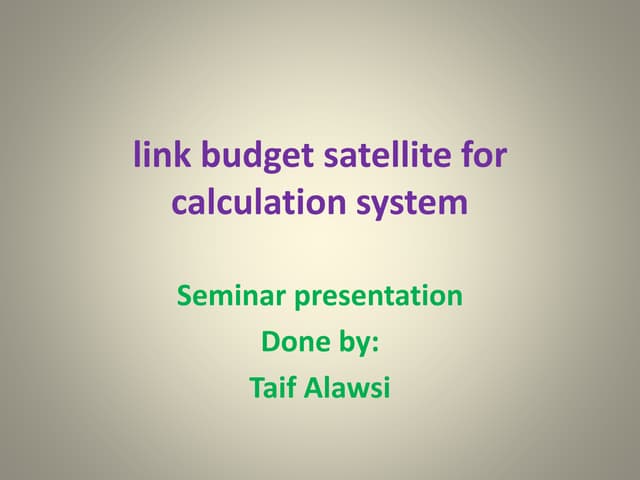 link budget satellite for calculation system

Seminar presentation
Done by:
Taif Alawsi